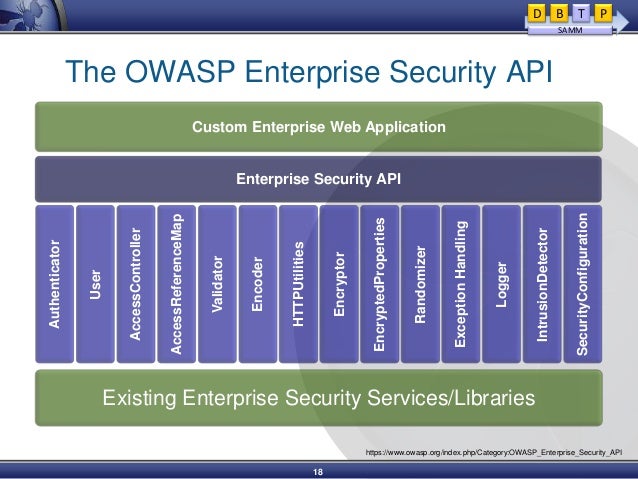 D B T P
SAMM

The OWASP Enterprise Security API

Custom Enterprise Web Application

Enterprise Security API

Authenticator

User

AccessController

AccessReferenceMap

Validator

Encoder

HTTPUtilities

Encryptor

EncryptedProperties

Randomizer

Exception Handling

Logger

IntrusionDetector

SecurityConfiguration

Existing Enterprise Security Services/Libraries

https://www.owasp.org/index.php/Category:OWASP_Enterprise_Security_API

18